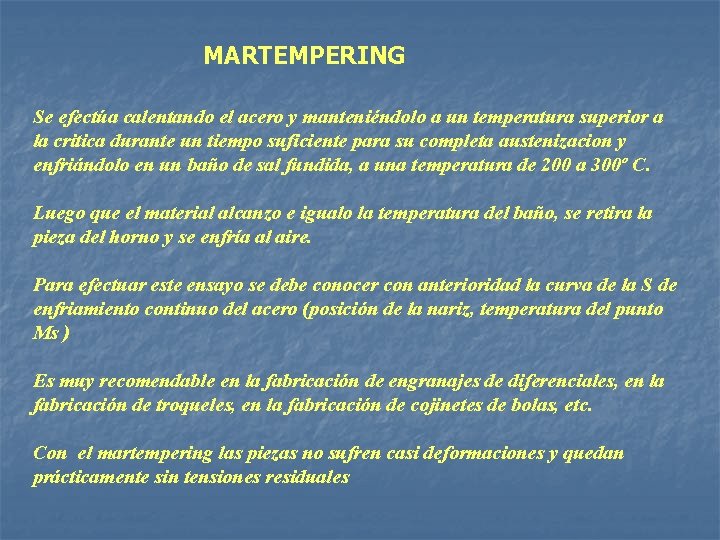 MARTEMPERING

Se efectúa calentando el acero y manteniéndolo a un temperatura superior a la critica durante un tiempo suficiente para su completa austenizacion y enfriándolo en un baño de sal fundida, a una temperatura de 200 a 300º C.

Luego que el material alcanzo e igualo la temperatura del baño, se retira la pieza del horno y se enfría al aire.

Para efectuar este ensayo se debe conocer con anterioridad la curva de la S de enfriamiento continuo del acero (posición de la nariz, temperatura del punto Ms )

Es muy recomendable en la fabricación de engranajes de diferenciales, en la fabricación de troqueles, en la fabricación de cojinetes de bolas, etc.

Con el martempering las piezas no sufren casi deformaciones y quedan prácticamente sin tensiones residuales